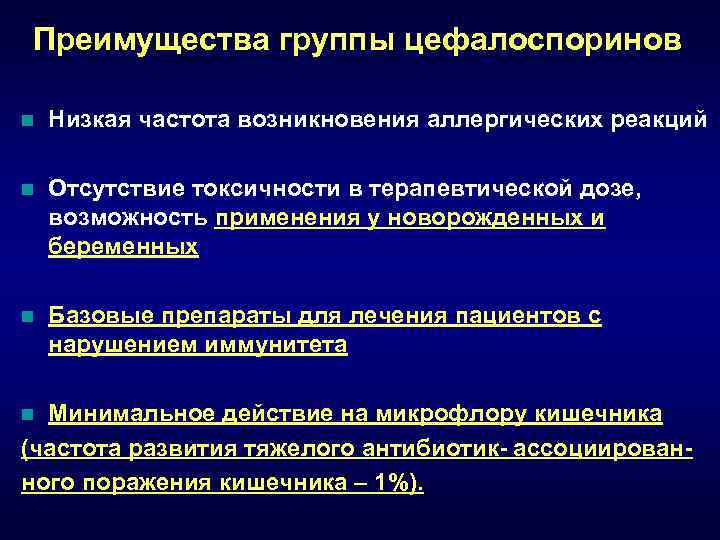 Преимущества группы цефалоспоринов

Низкая частота возникновения аллергических реакций

Отсутствие токсичности в терапевтической дозе, возможность применения у новорожденных и беременных

Базовые препараты для лечения пациентов с нарушением иммунитета

Минимальное действие на микрофлору кишечника (частота развития тяжелого антибиотик- ассоциированного поражения кишечника – 1%).